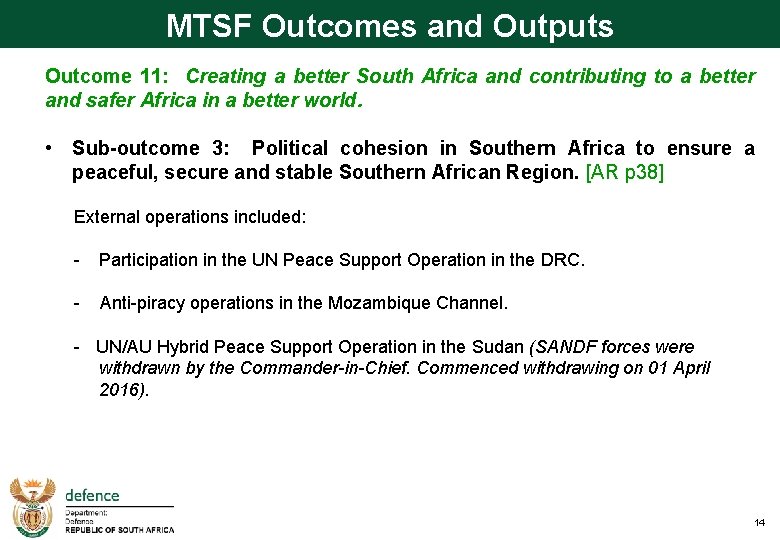 MTSF Outcomes and Outputs

Outcome 11: Creating a better South Africa and contributing to a better and safer Africa in a better world.

• Sub-outcome 3: Political cohesion in Southern Africa to ensure a peaceful, secure and stable Southern African Region. [AR p38]

External operations included:

- Participation in the UN Peace Support Operation in the DRC.

- Anti-piracy operations in the Mozambique Channel.

- UN/AU Hybrid Peace Support Operation in the Sudan (SANDF forces were withdrawn by the Commander-in-Chief. Commenced withdrawing on 01 April 2016).

defence
Department:
Defence
REPUBLIC OF SOUTH AFRICA

14